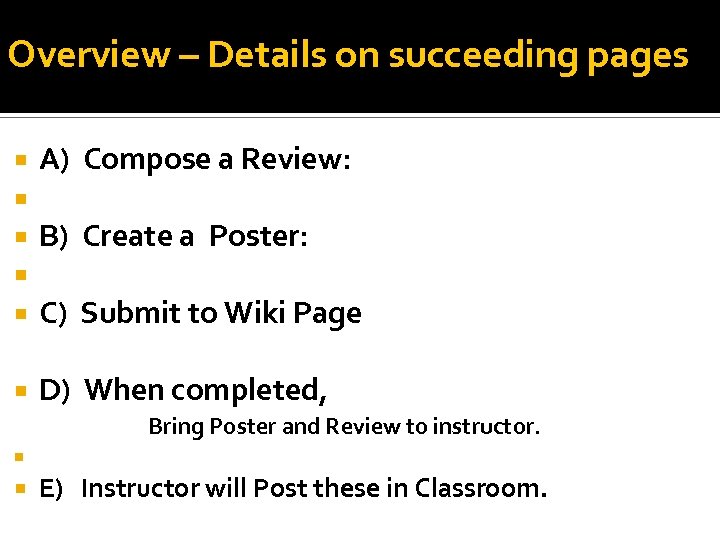 Overview – Details on succeeding pages

A) Compose a Review:

B) Create a Poster:

C) Submit to Wiki Page

D) When completed,

Bring Poster and Review to instructor.

E) Instructor will Post these in Classroom.